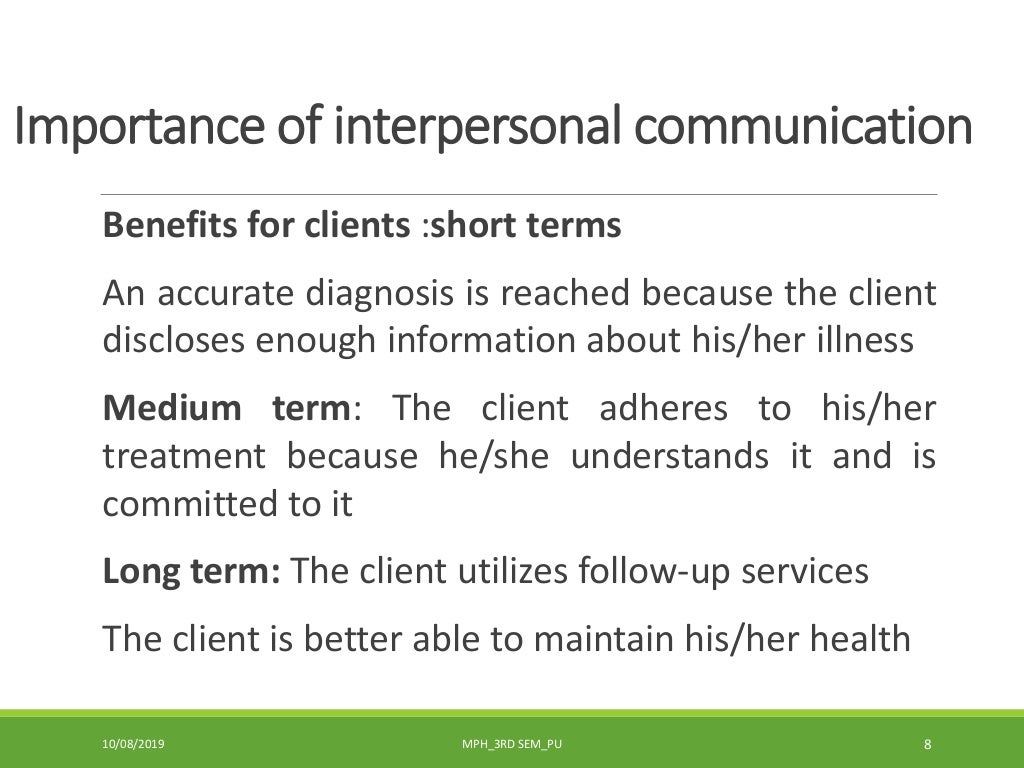 Importance of interpersonal communication

Benefits for clients :short terms

An accurate diagnosis is reached because the client discloses enough information about his/her illness

Medium term: The client adheres to his/her treatment because he/she understands it and is committed to it

Long term: The client utilizes follow-up services

The client is better able to maintain his/her health

10/08/2019

MPH_3RD SEM_PU

8